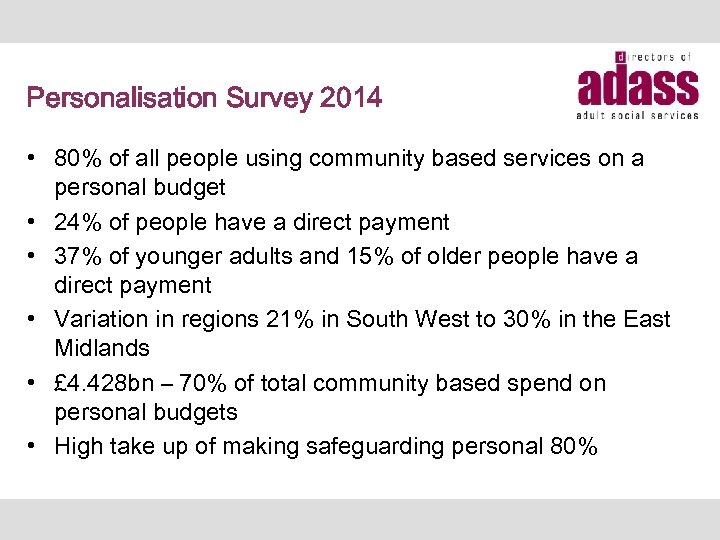 Personalisation Survey 2014

directors of
adass
adult social services

• 80% of all people using community based services on a personal budget
• 24% of people have a direct payment
• 37% of younger adults and 15% of older people have a direct payment
• Variation in regions 21% in South West to 30% in the East Midlands
• £4.428bn – 70% of total community based spend on personal budgets
• High take up of making safeguarding personal 80%